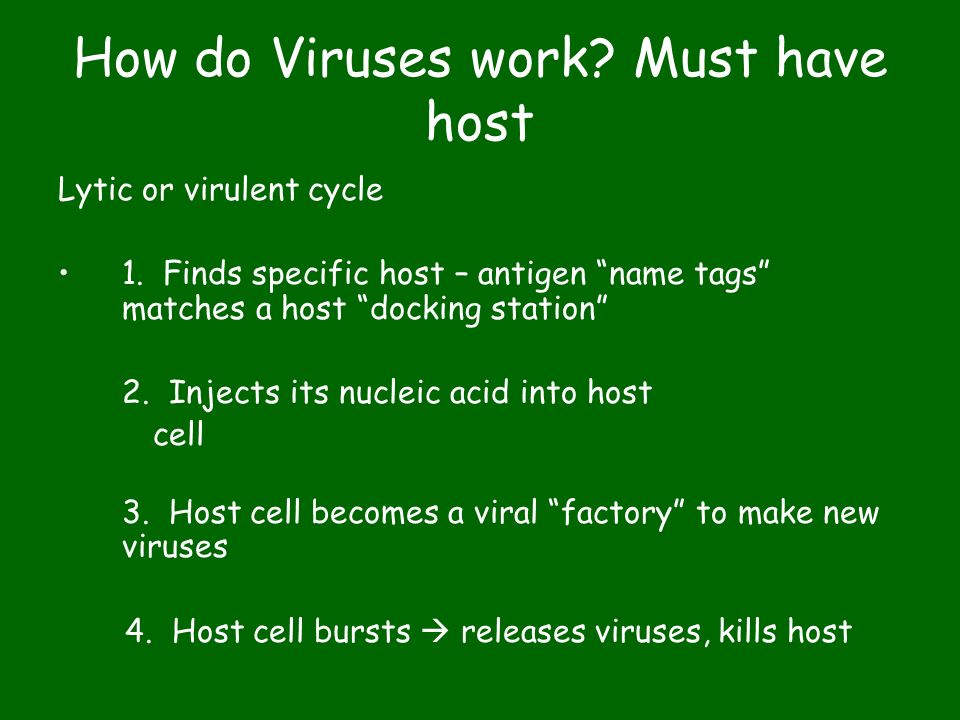 How do Viruses work? Must have host

Lytic or virulent cycle

• 1. Finds specific host – antigen “name tags” matches a host “docking station”

2. Injects its nucleic acid into host cell

3. Host cell becomes a viral “factory” to make new viruses

4. Host cell bursts → releases viruses, kills host